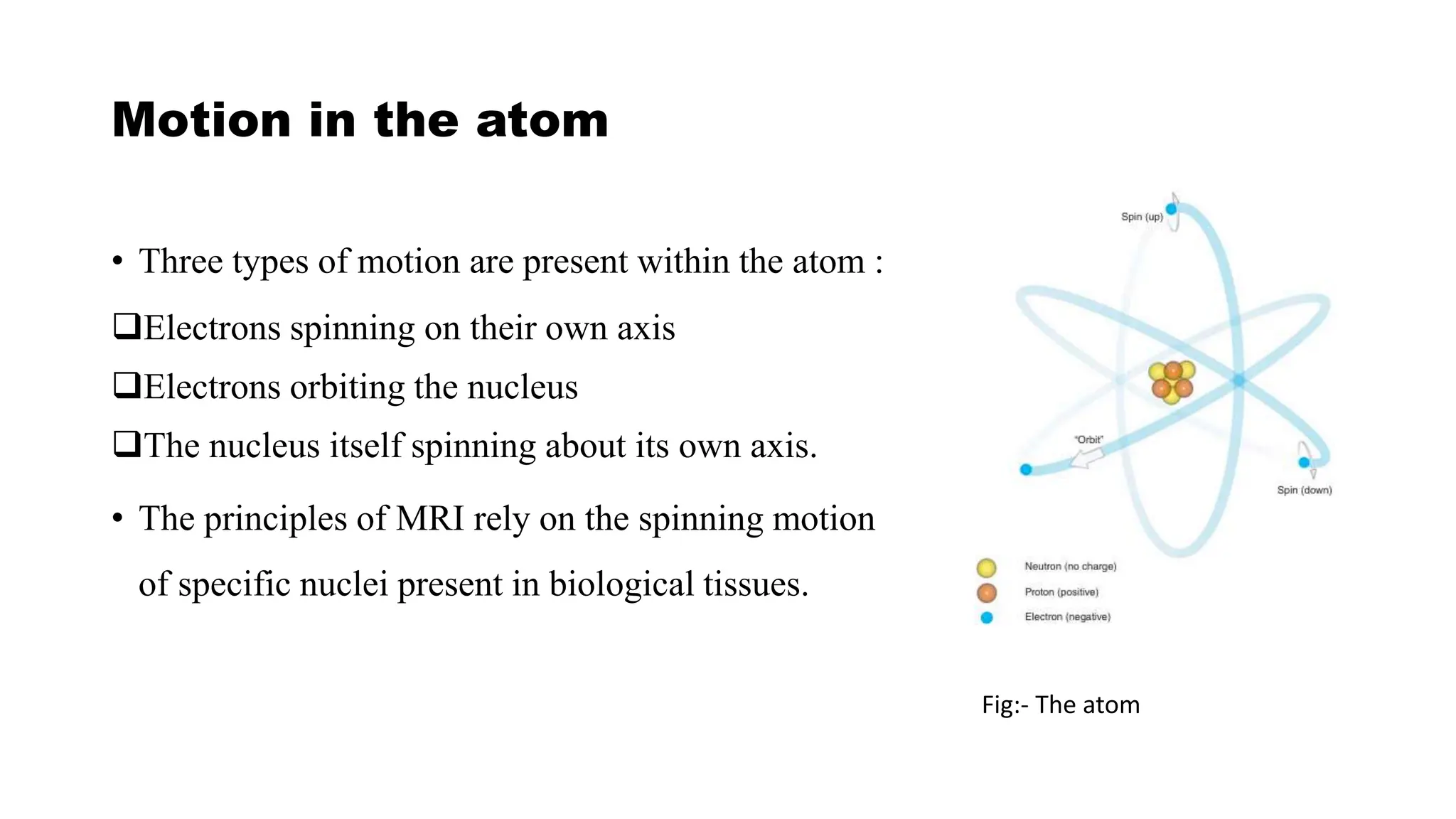 Motion in the atom

• Three types of motion are present within the atom :

❑Electrons spinning on their own axis

❑Electrons orbiting the nucleus

❑The nucleus itself spinning about its own axis.

• The principles of MRI rely on the spinning motion of specific nuclei present in biological tissues.

Spin (up)

"Orbit"

Spin (down)

Neutron (no charge)

Proton (positive)

Electron (negative)

Fig:- The atom